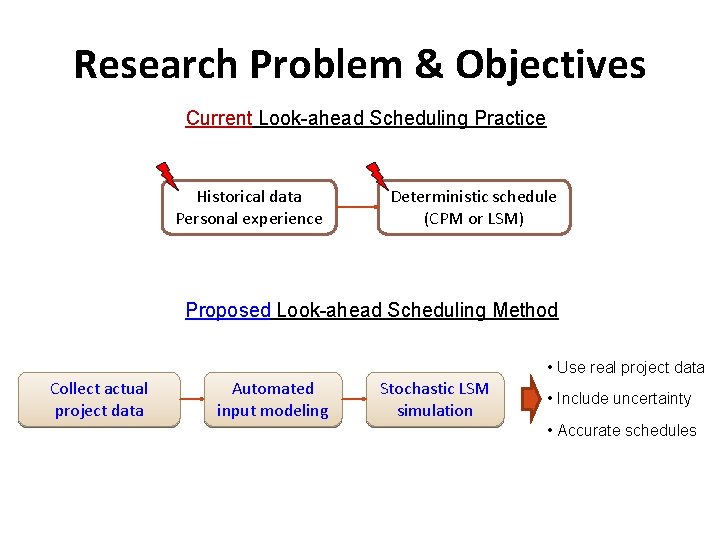 Research Problem & Objectives

Current Look-ahead Scheduling Practice

Historical data
Personal experience

Deterministic schedule
(CPM or LSM)

Proposed Look-ahead Scheduling Method

Collect actual project data

Automated input modeling

Stochastic LSM simulation

• Use real project data
• Include uncertainty
• Accurate schedules